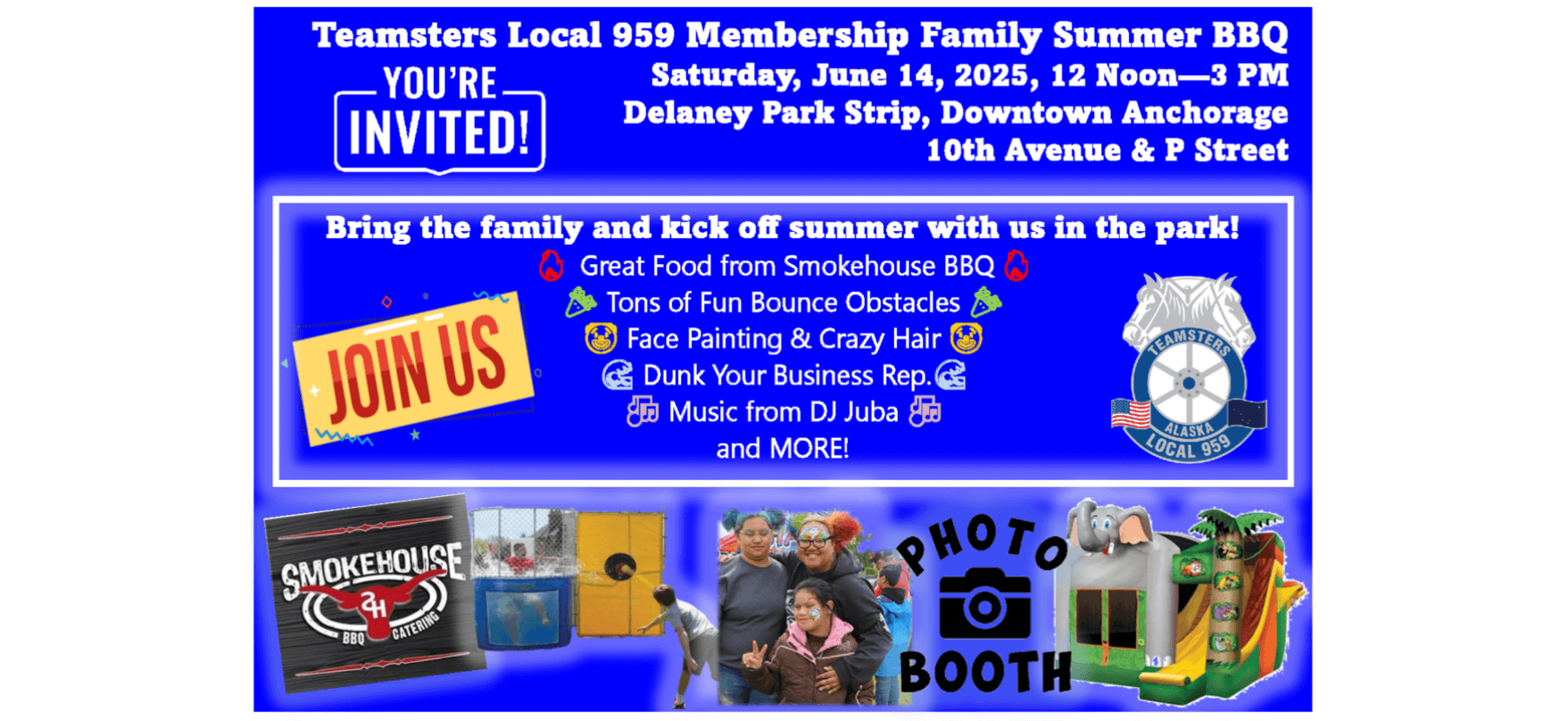 Teamsters Local 959 Membership Family Summer BBQ

YOU'RE INVITED!

Saturday, June 14, 2025, 12 Noon—3 PM
Delaney Park Strip, Downtown Anchorage
10th Avenue & P Street

Bring the family and kick off summer with us in the park!

Great Food from Smokehouse BBQ
Tons of Fun Bounce Obstacles
Face Painting & Crazy Hair
Dunk Your Business Rep.
Music from DJ Juba
and MORE!

JOIN US

TEAMSTERS ALASKA LOCAL 959

SMOKEHOUSE 2H BBQ CATERING

PHOTO BOOTH